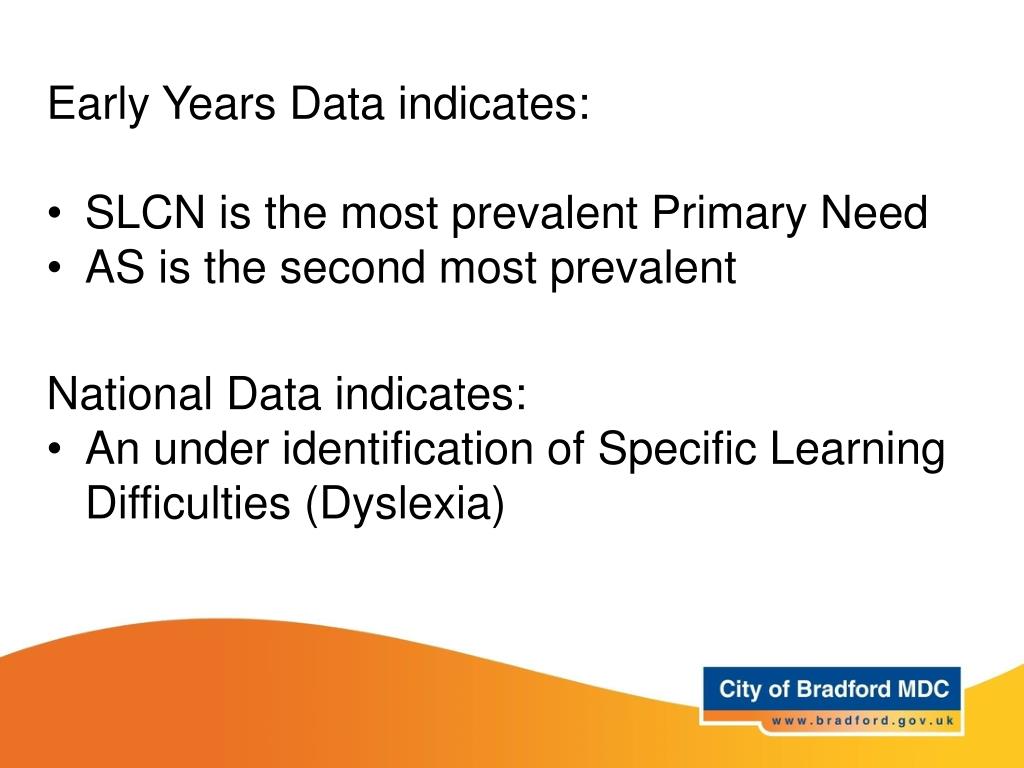 Early Years Data indicates:

• SLCN is the most prevalent Primary Need
• AS is the second most prevalent

National Data indicates:
• An under identification of Specific Learning Difficulties (Dyslexia)

City of Bradford MDC
www.bradford.gov.uk